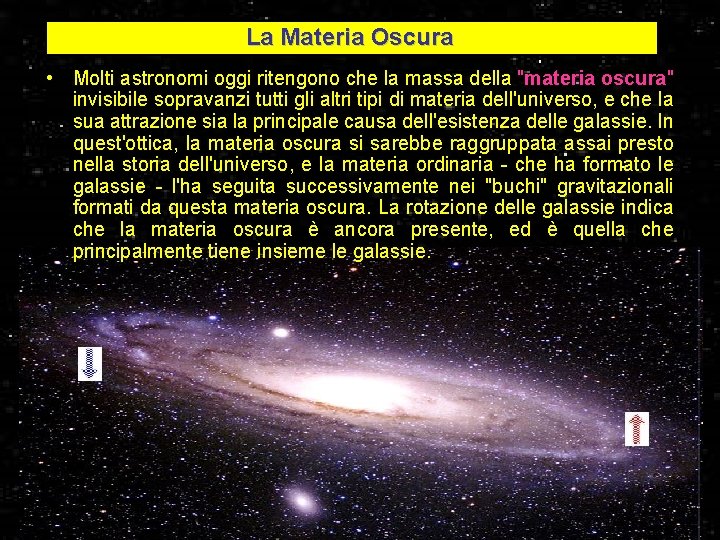 La Materia Oscura

• Molti astronomi oggi ritengono che la massa della "materia oscura" invisibile sopravanzi tutti gli altri tipi di materia dell'universo, e che la sua attrazione sia la principale causa dell'esistenza delle galassie. In quest'ottica, la materia oscura si sarebbe raggruppata assai presto nella storia dell'universo, e la materia ordinaria - che ha formato le galassie - l'ha seguita successivamente nei "buchi" gravitazionali formati da questa materia oscura. La rotazione delle galassie indica che la materia oscura è ancora presente, ed è quella che principalmente tiene insieme le galassie.